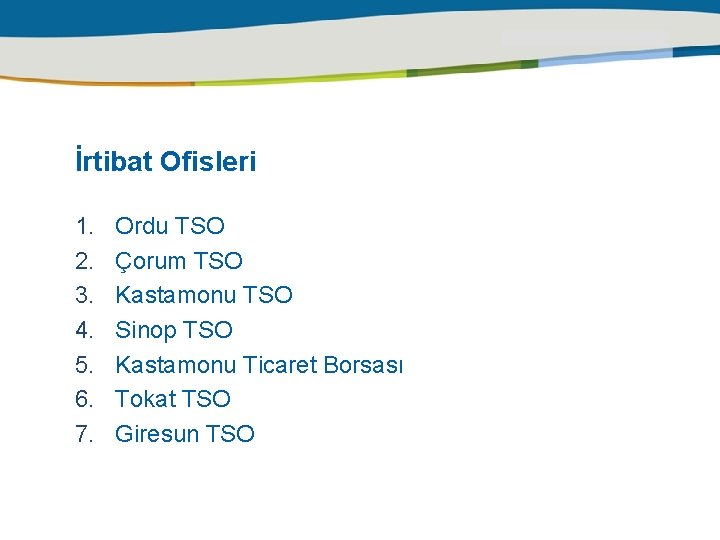 İrtibat Ofisleri

1. Ordu TSO
2. Çorum TSO
3. Kastamonu TSO
4. Sinop TSO
5. Kastamonu Ticaret Borsası
6. Tokat TSO
7. Giresun TSO